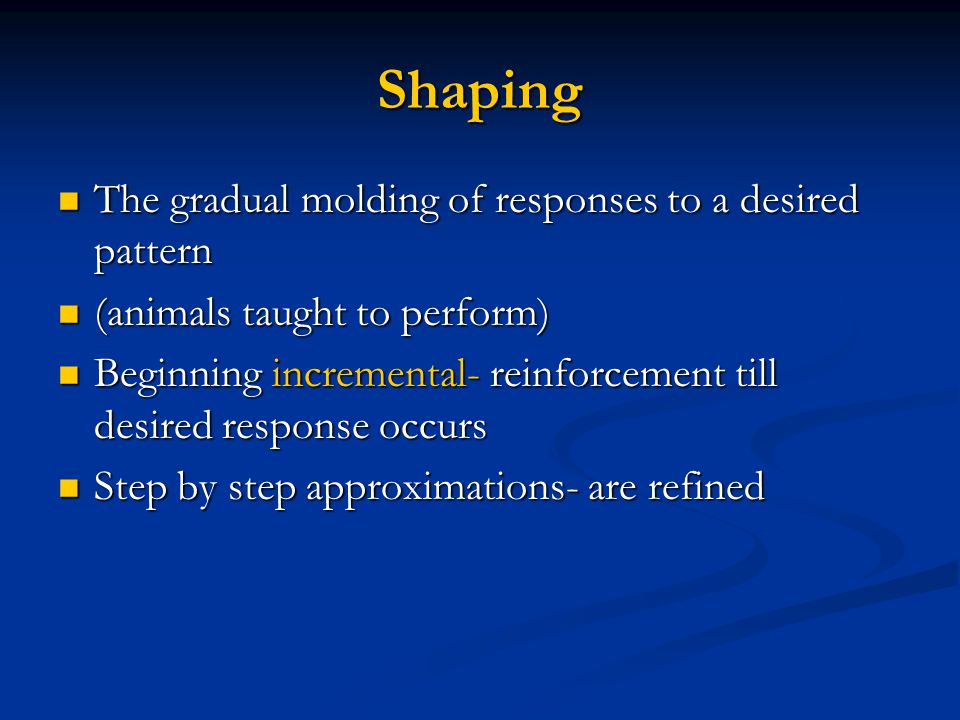 Shaping

- The gradual molding of responses to a desired pattern
- (animals taught to perform)
- Beginning incremental- reinforcement till desired response occurs
- Step by step approximations- are refined